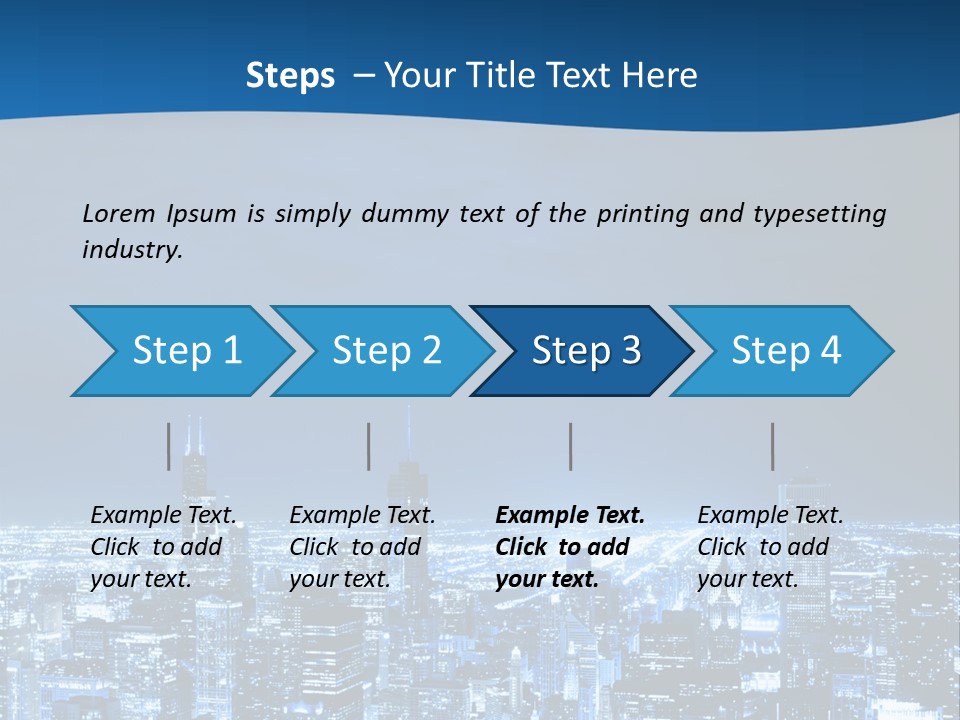 Steps – Your Title Text Here

Lorem Ipsum is simply dummy text of the printing and typesetting industry.

Step 1

Step 2

Step 3

Step 4

Example Text. Click to add your text.

Example Text. Click to add your text.

Example Text. Click to add your text.

Example Text. Click to add your text.